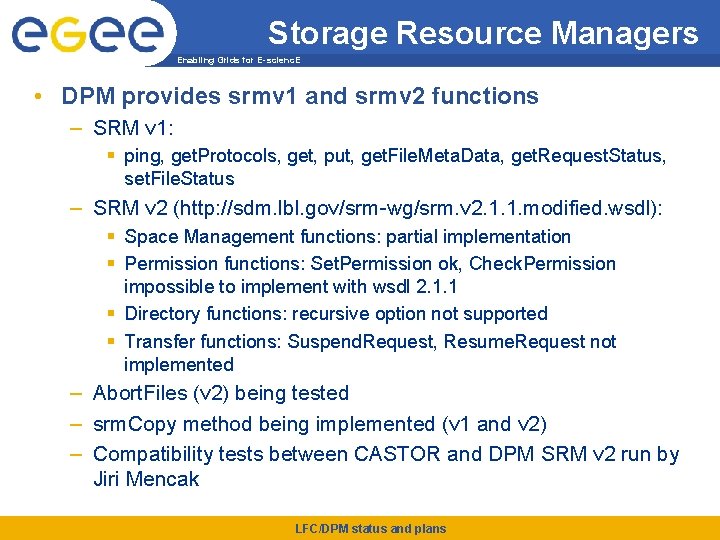 eGee

Enabling Grids for E-sciencE

Storage Resource Managers

• DPM provides srmv1 and srmv2 functions
– SRM v1:
▪ ping, getProtocols, get, put, getFileMetaData, getRequestStatus, setFileStatus
– SRM v2 (http://sdm.lbl.gov/srm-wg/srm.v2.1.1.modified.wsdl):
▪ Space Management functions: partial implementation
▪ Permission functions: SetPermission ok, CheckPermission impossible to implement with wsdl 2.1.1
▪ Directory functions: recursive option not supported
▪ Transfer functions: SuspendRequest, ResumeRequest not implemented
– AbortFiles (v2) being tested
– srmCopy method being implemented (v1 and v2)
– Compatibility tests between CASTOR and DPM SRM v2 run by Jiri Mencak

LFC/DPM status and plans